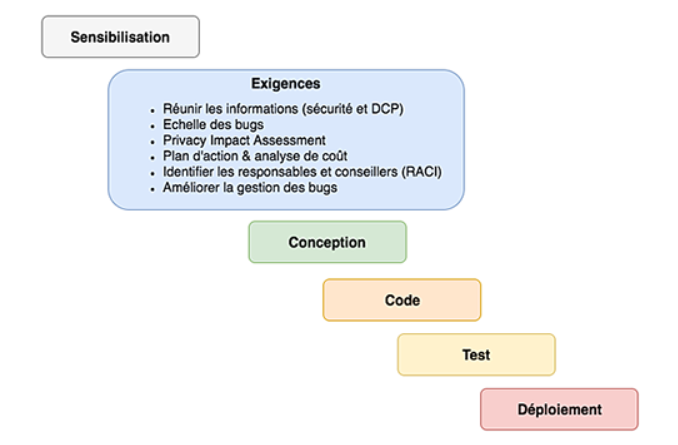 Sensibilisation

Exigences

- Réunir les informations (sécurité et DCP)
- Echelle des bugs
- Privacy Impact Assessment
- Plan d'action & analyse de coût
- Identifier les responsables et conseillers (RACI)
- Améliorer la gestion des bugs

Conception

Code

Test

Déploiement